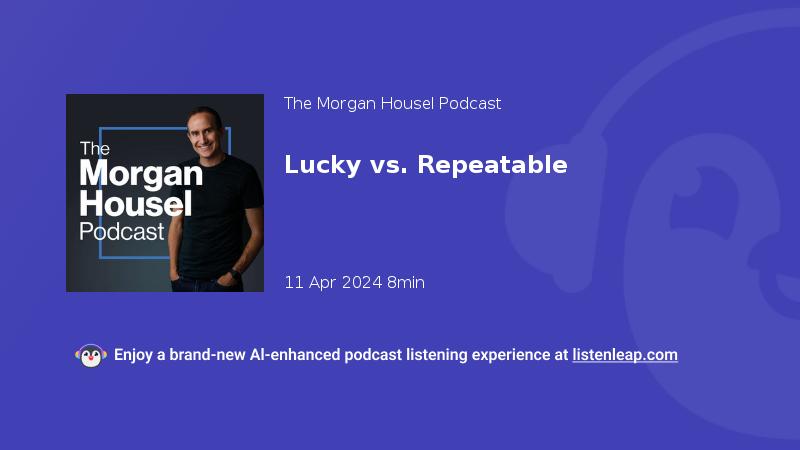 The Morgan Housel Podcast

The Morgan Housel Podcast

Lucky vs. Repeatable

11 Apr 2024 8min

Enjoy a brand-new AI-enhanced podcast listening experience at listenleap.com